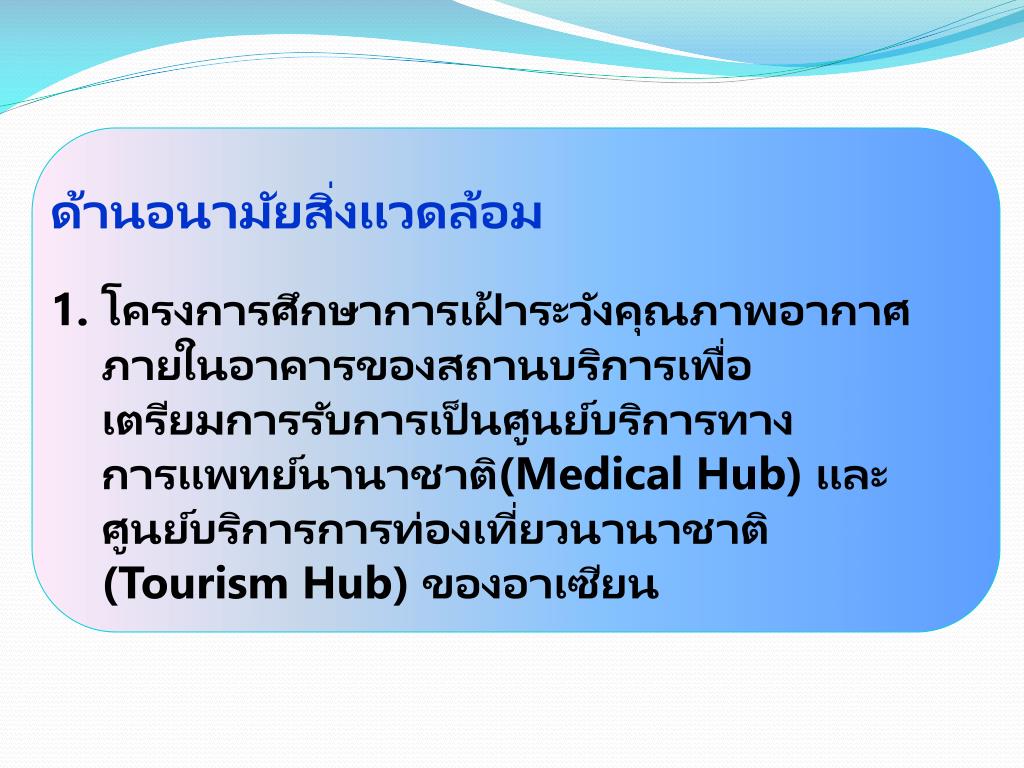 ด้านอนามัยสิ่งแวดล้อม

1. โครงการศึกษาการเฝ้าระวังคุณภาพอากาศภายในอาคารของสถานบริการเพื่อเตรียมการรับการเป็นศูนย์บริการทางการแพทย์นานาชาติ(Medical Hub) และศูนย์บริการการท่องเที่ยวนานาชาติ (Tourism Hub) ของอาเซียน